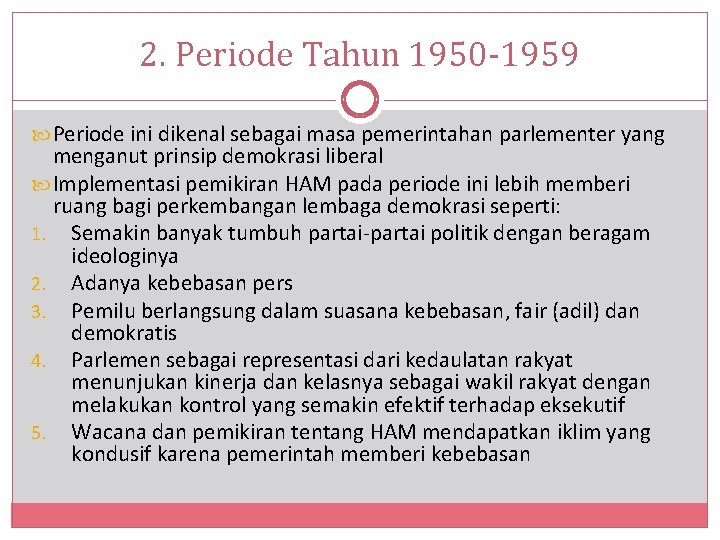 2. Periode Tahun 1950-1959

Periode ini dikenal sebagai masa pemerintahan parlementer yang menganut prinsip demokrasi liberal

Implementasi pemikiran HAM pada periode ini lebih memberi ruang bagi perkembangan lembaga demokrasi seperti:

1. Semakin banyak tumbuh partai-partai politik dengan beragam ideologinya
2. Adanya kebebasan pers
3. Pemilu berlangsung dalam suasana kebebasan, fair (adil) dan demokratis
4. Parlemen sebagai representasi dari kedaulatan rakyat menunjukan kinerja dan kelasnya sebagai wakil rakyat dengan melakukan kontrol yang semakin efektif terhadap eksekutif
5. Wacana dan pemikiran tentang HAM mendapatkan iklim yang kondusif karena pemerintah memberi kebebasan